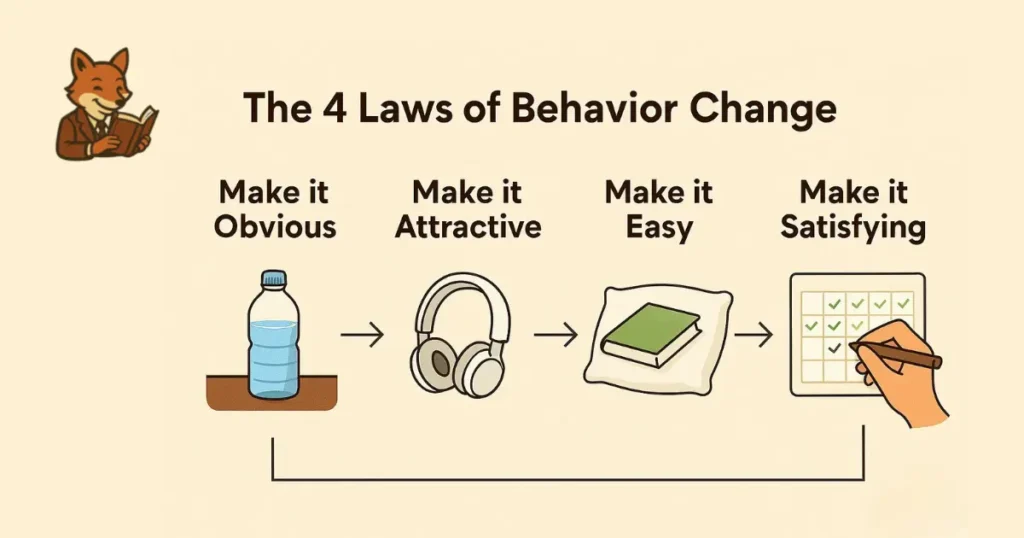 The 4 Laws of Behavior Change

Make it Obvious

Make it Attractive

Make it Easy

Make it Satisfying